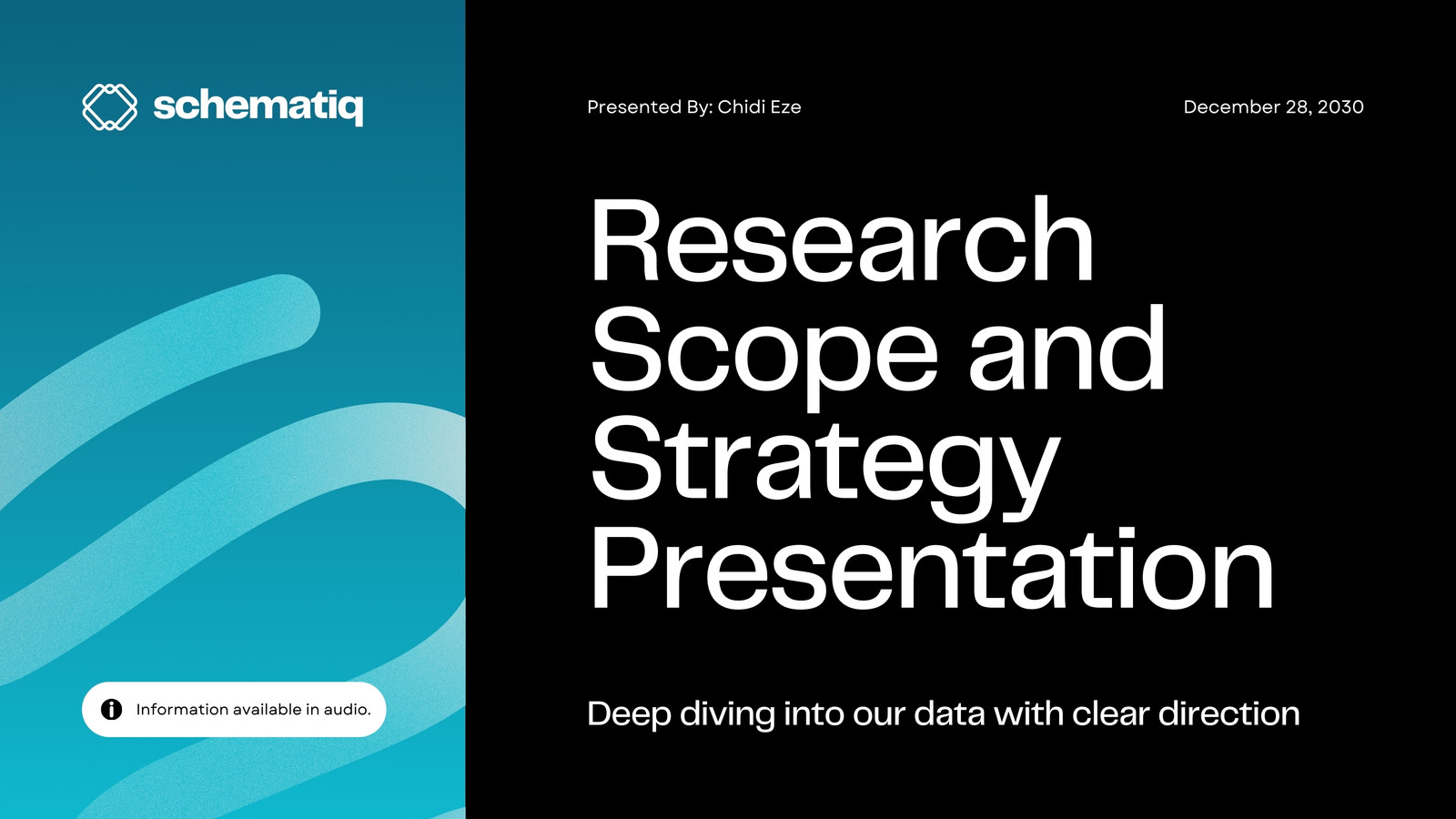 schematiq

Information available in audio.

Presented By: Chidi Eze

December 28, 2030

Research Scope and Strategy Presentation

Deep diving into our data with clear direction